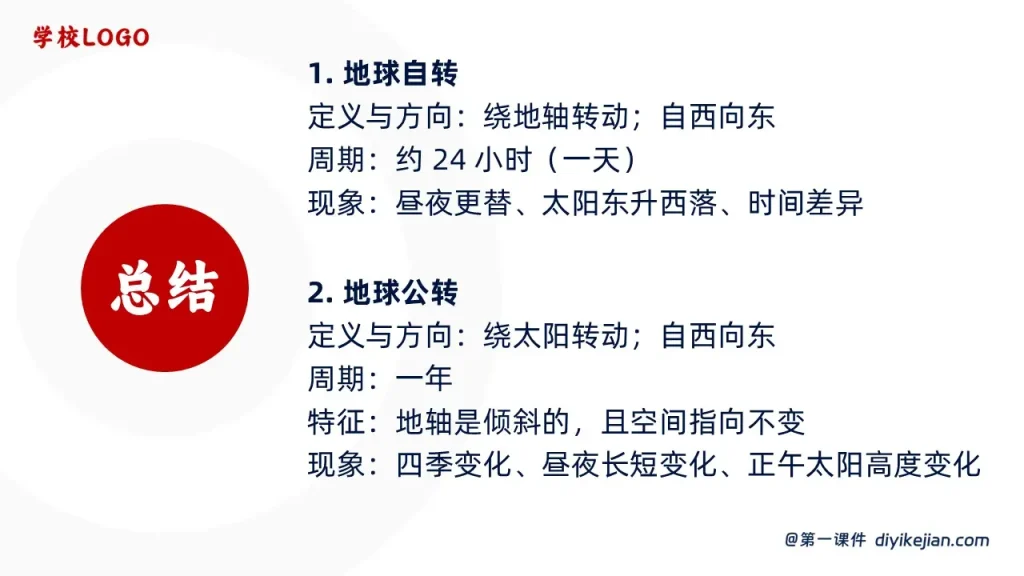 学校LOGO

总结

1. 地球自转
定义与方向：绕地轴转动；自西向东
周期：约 24 小时（一天）
现象：昼夜更替、太阳东升西落、时间差异

2. 地球公转
定义与方向：绕太阳转动；自西向东
周期：一年
特征：地轴是倾斜的，且空间指向不变
现象：四季变化、昼夜长短变化、正午太阳高度变化

@第一课件 diyikejian.com